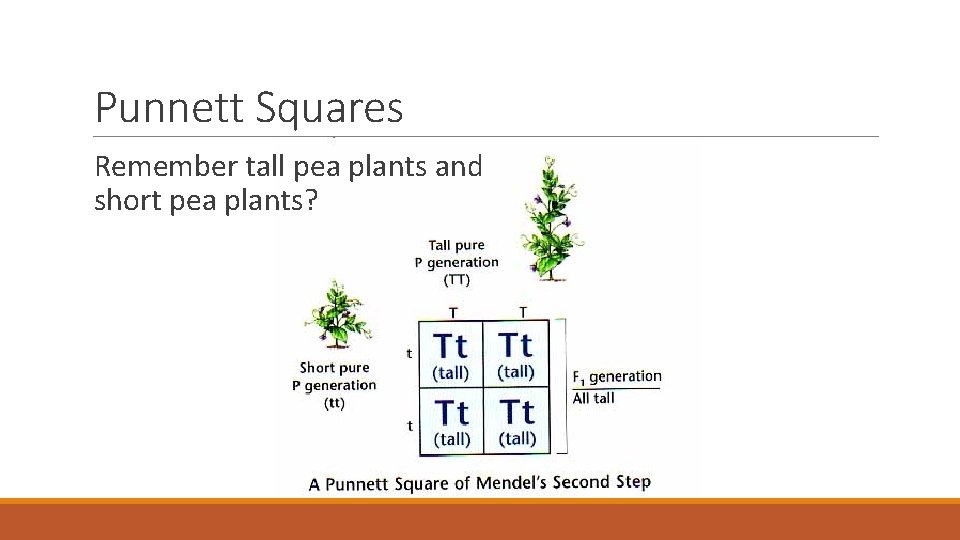 Punnett Squares

Remember tall pea plants and short pea plants?

Tall pure P generation (TT)

Short pure P generation (tt)

| | T | T |
|---|---|---|
| t | Tt (tall) | Tt (tall) |
| t | Tt (tall) | Tt (tall) |

$F_1$ generation
All tall

A Punnett Square of Mendel's Second Step